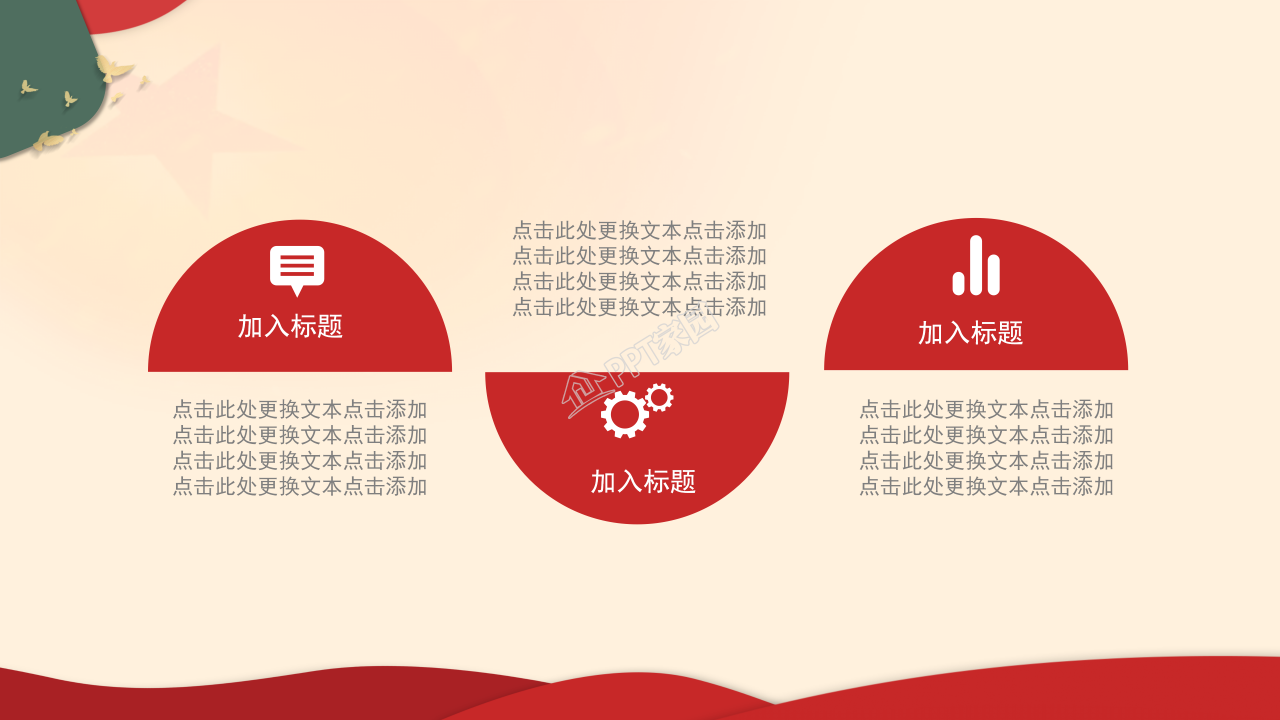 加入标题

点击此处更换文本点击添加
点击此处更换文本点击添加
点击此处更换文本点击添加
点击此处更换文本点击添加

点击此处更换文本点击添加
点击此处更换文本点击添加
点击此处更换文本点击添加
点击此处更换文本点击添加

企PPT家园

加入标题

加入标题

点击此处更换文本点击添加
点击此处更换文本点击添加
点击此处更换文本点击添加
点击此处更换文本点击添加